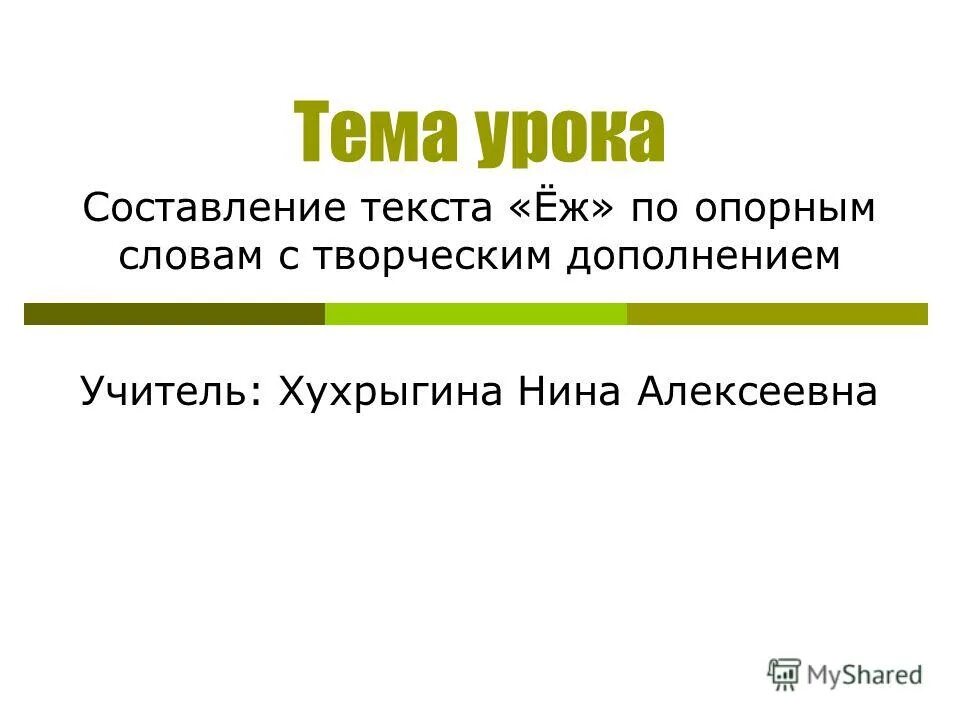 Тема урока

Составление текста «Ёж» по опорным словам с творческим дополнением

Учитель: Хухрыгина Нина Алексеевна

MyShared